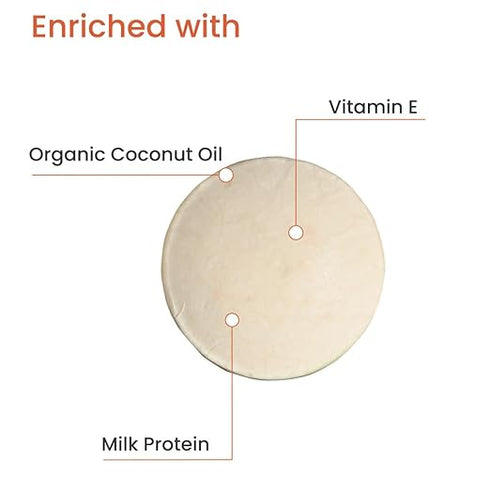 Enriched with

Vitamin E

Organic Coconut Oil

Milk Protein